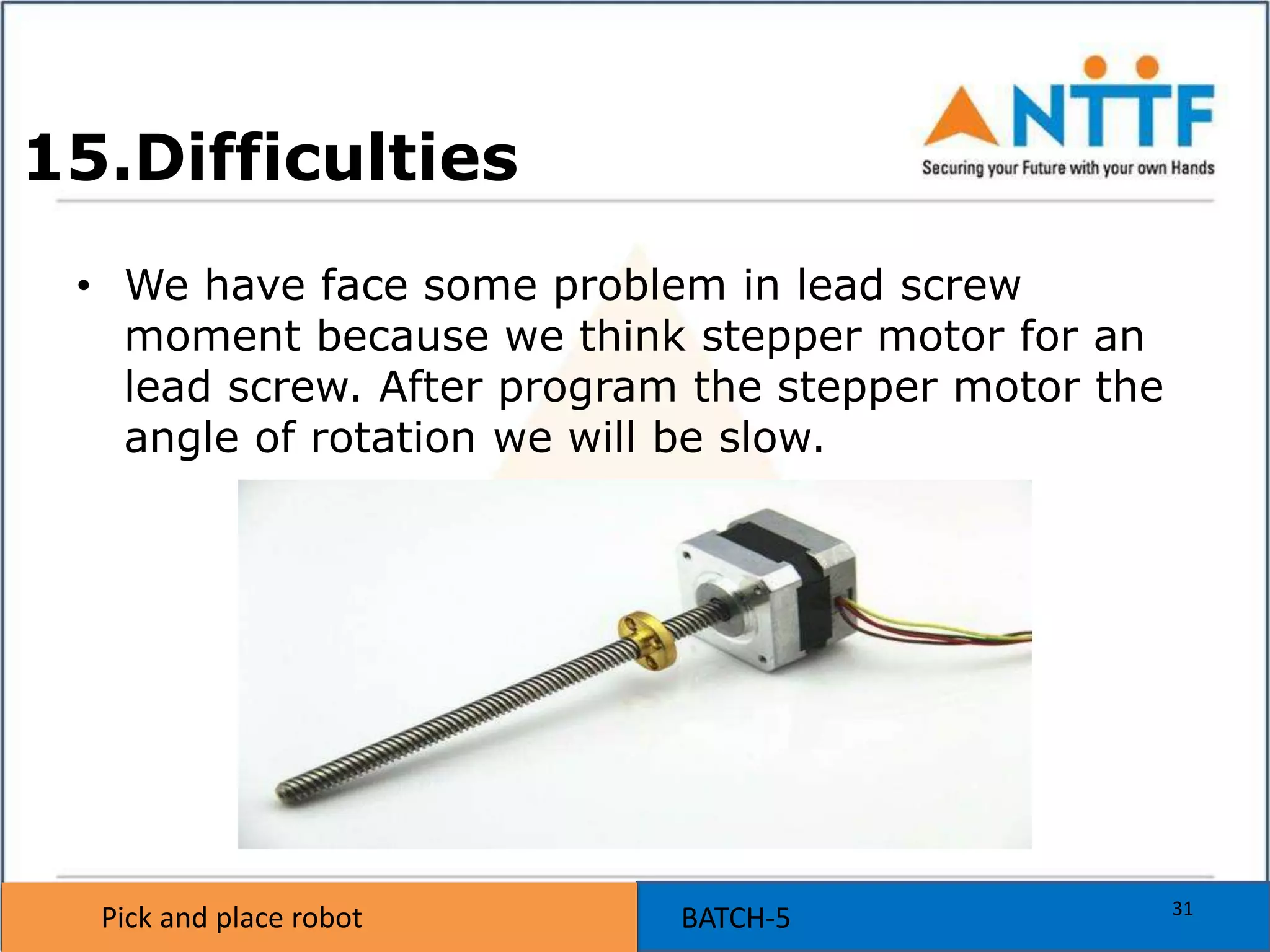 15.Difficulties

NTTF
Securing your Future with your own Hands

• We have face some problem in lead screw moment because we think stepper motor for an lead screw. After program the stepper motor the angle of rotation we will be slow.

Pick and place robot

BATCH-5

31